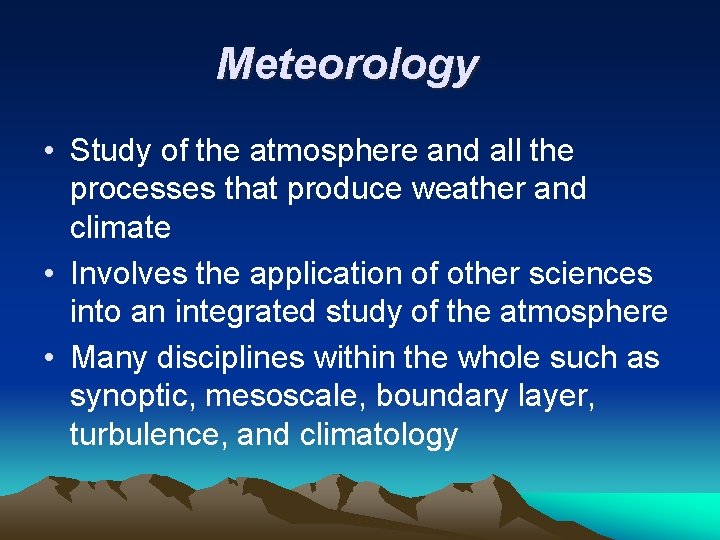 Meteorology

• Study of the atmosphere and all the processes that produce weather and climate
• Involves the application of other sciences into an integrated study of the atmosphere
• Many disciplines within the whole such as synoptic, mesoscale, boundary layer, turbulence, and climatology